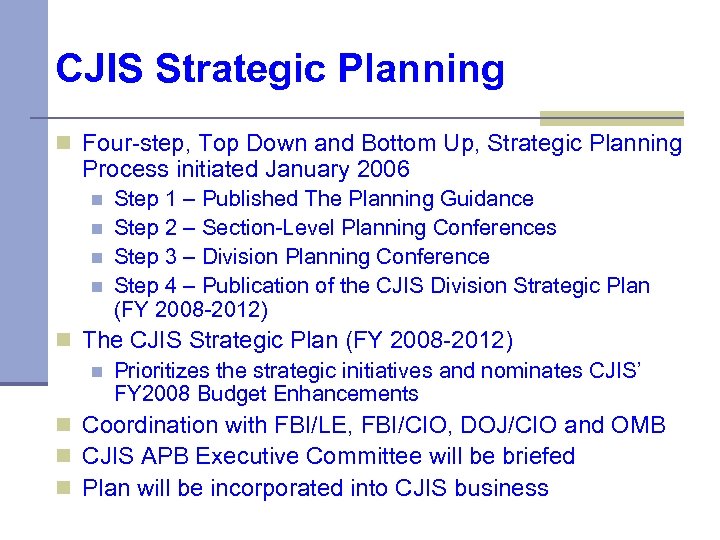 CJIS Strategic Planning

Four-step, Top Down and Bottom Up, Strategic Planning Process initiated January 2006

Step 1 – Published The Planning Guidance

Step 2 – Section-Level Planning Conferences

Step 3 – Division Planning Conference

Step 4 – Publication of the CJIS Division Strategic Plan (FY 2008-2012)

The CJIS Strategic Plan (FY 2008-2012)

Prioritizes the strategic initiatives and nominates CJIS' FY2008 Budget Enhancements

Coordination with FBI/LE, FBI/CIO, DOJ/CIO and OMB

CJIS APB Executive Committee will be briefed

Plan will be incorporated into CJIS business